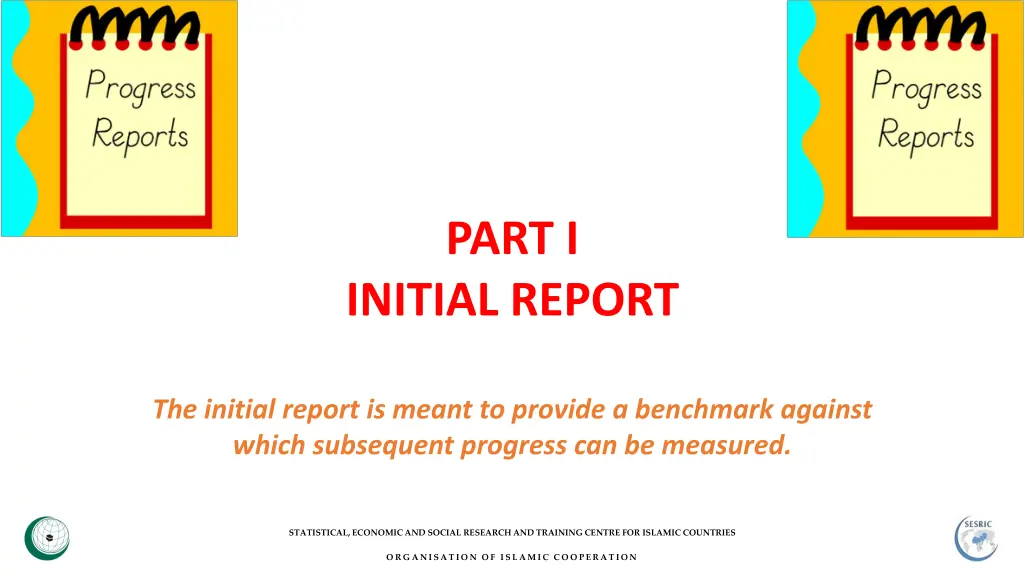 Progress Reports

Progress Reports

PART I
INITIAL REPORT

The initial report is meant to provide a benchmark against which subsequent progress can be measured.

STATISTICAL, ECONOMIC AND SOCIAL RESEARCH AND TRAINING CENTRE FOR ISLAMIC COUNTRIES

ORGANISATION OF ISLAMIC COOPERATION

SESRIC